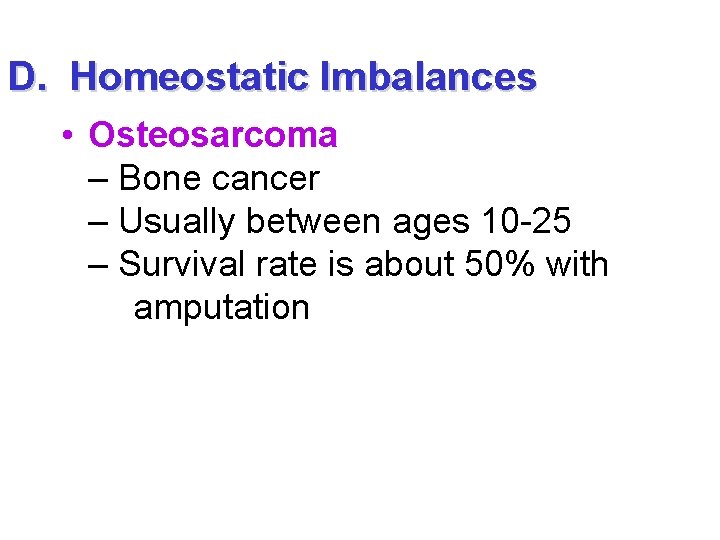 D. Homeostatic Imbalances

• Osteosarcoma
– Bone cancer
– Usually between ages 10-25
– Survival rate is about 50% with amputation